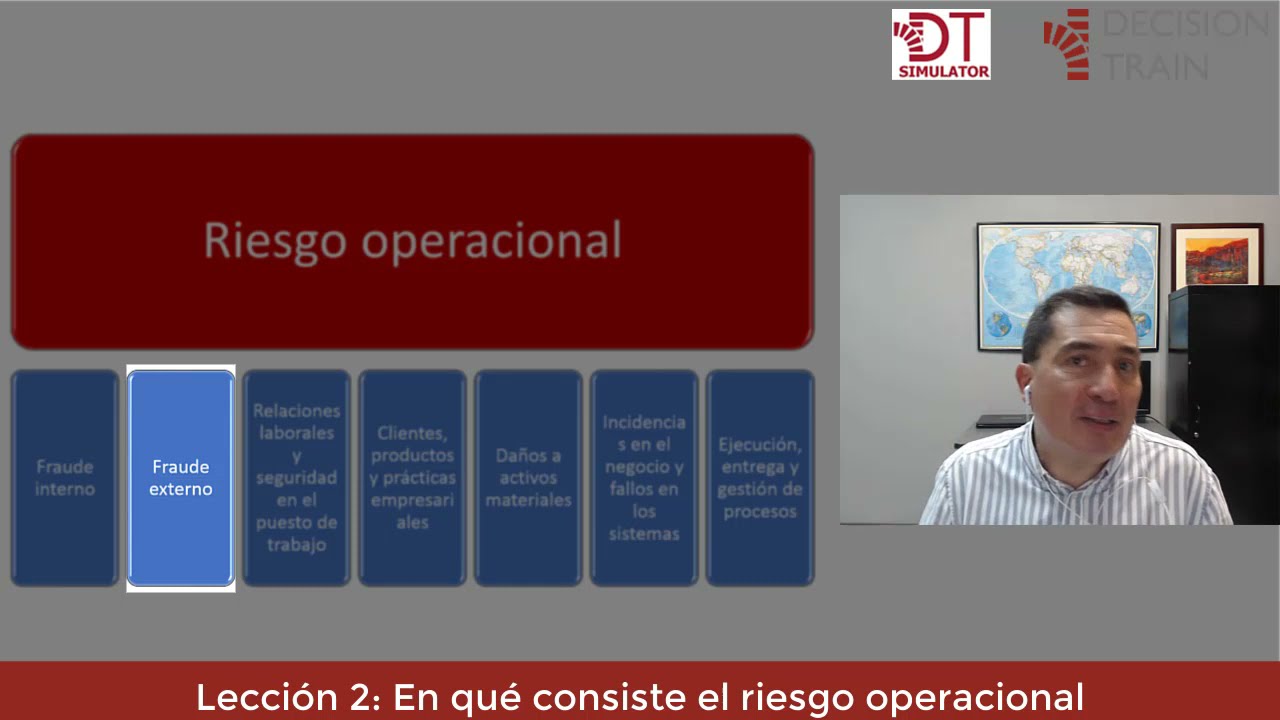 DT SIMULATOR

DECISION TRAIN

Riesgo operacional

Fraude interno

Fraude externo

Relaciones laborales y seguridad en el puesto de trabajo

Clientes, productos y prácticas empresariales

Daños a activos materiales

Incidencias en el negocio y fallos en los sistemas

Ejecución, entrega y gestión de procesos

Lección 2: En qué consiste el riesgo operacional